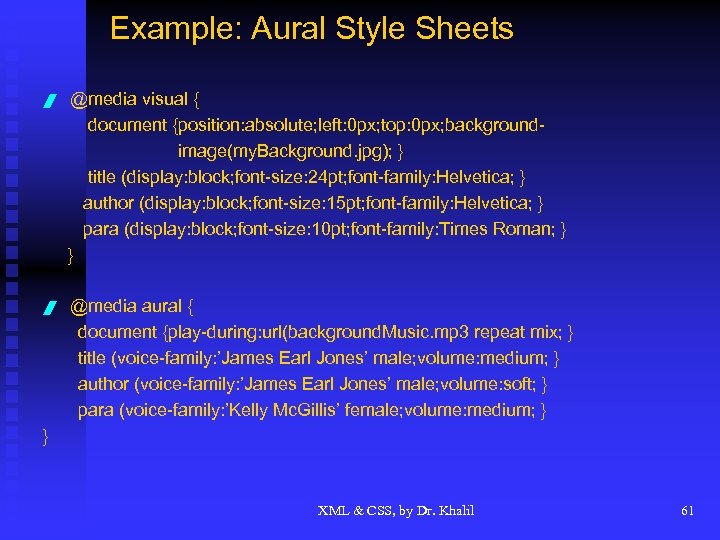 Example: Aural Style Sheets

@media visual {
document {position:absolute;left:0px;top:0px;background-image(myBackground.jpg); }
title (display:block;font-size:24pt;font-family:Helvetica; }
author (display:block;font-size:15pt;font-family:Helvetica; }
para (display:block;font-size:10pt;font-family:Times Roman; }
}

@media aural {
document {play-during:url(backgroundMusic.mp3 repeat mix; }
title (voice-family:'James Earl Jones' male;volume:medium; }
author (voice-family:'James Earl Jones' male;volume:soft; }
para (voice-family:'Kelly McGillis' female;volume:medium; }
}

XML & CSS, by Dr. Khalil

61